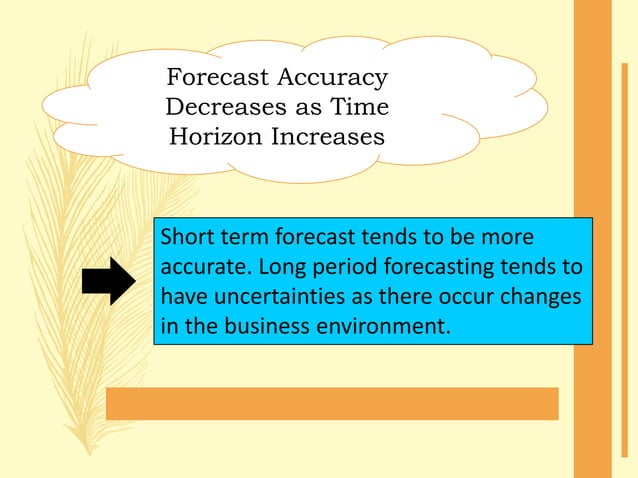 Forecast Accuracy Decreases as Time Horizon Increases

Short term forecast tends to be more accurate. Long period forecasting tends to have uncertainties as there occur changes in the business environment.